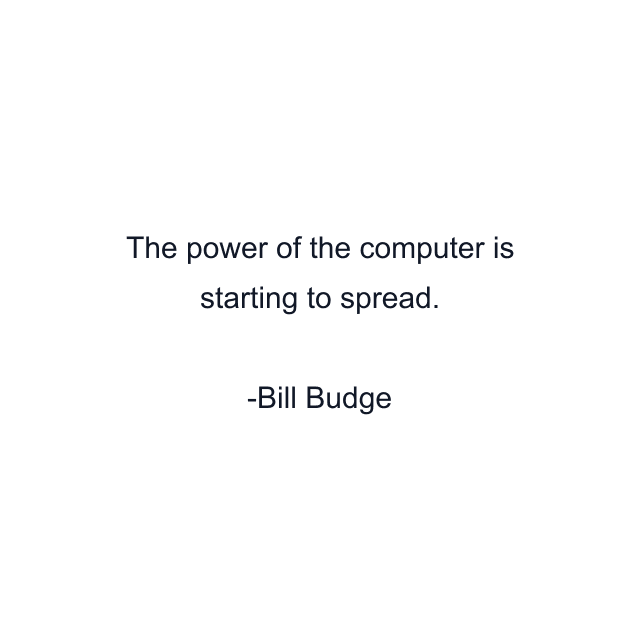 The power of the computer is starting to spread.

-Bill Budge